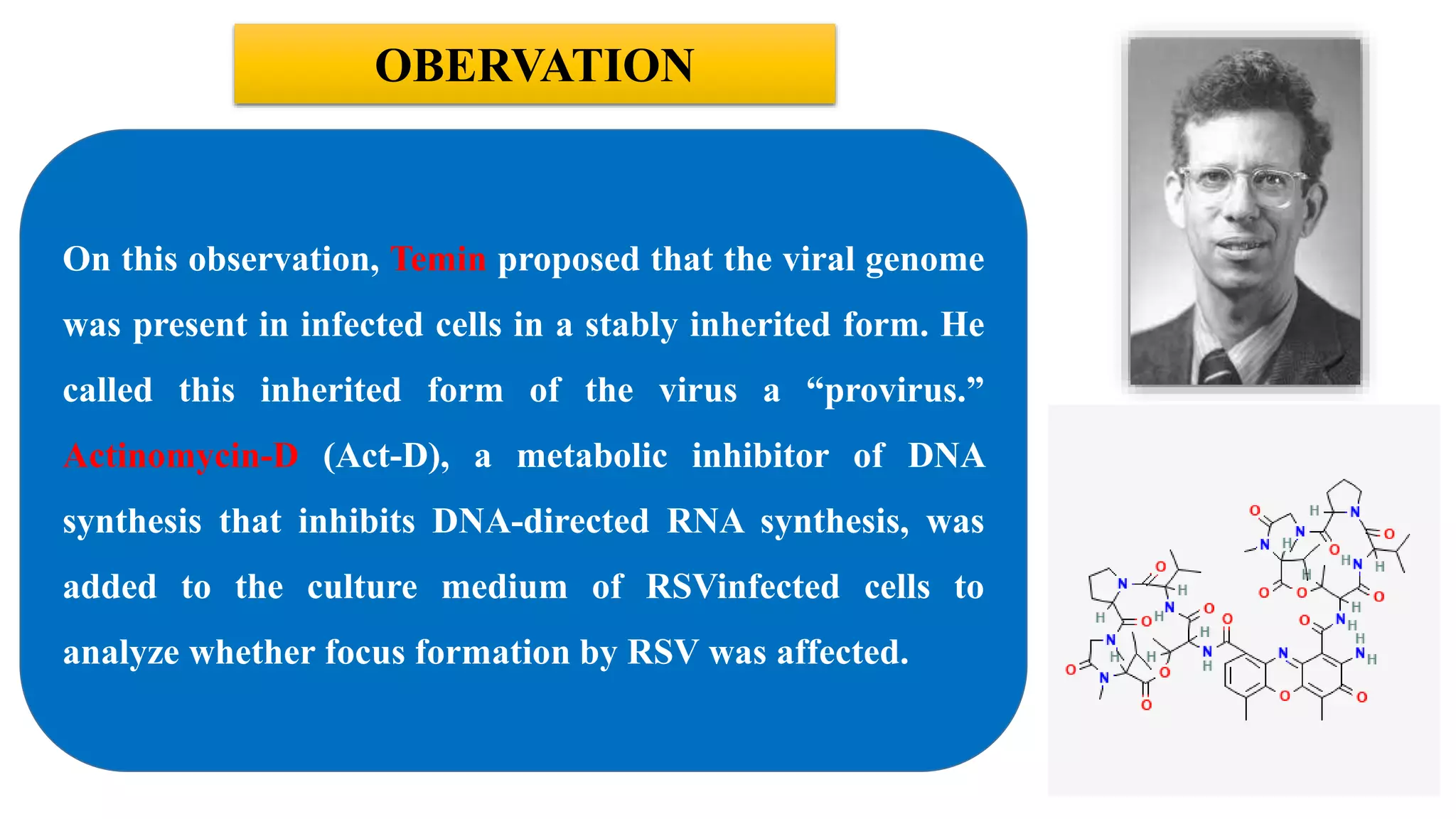 OBERVATION

On this observation, Temin proposed that the viral genome was present in infected cells in a stably inherited form. He called this inherited form of the virus a “provirus.” Actinomycin-D (Act-D), a metabolic inhibitor of DNA synthesis that inhibits DNA-directed RNA synthesis, was added to the culture medium of RSVinfected cells to analyze whether focus formation by RSV was affected.